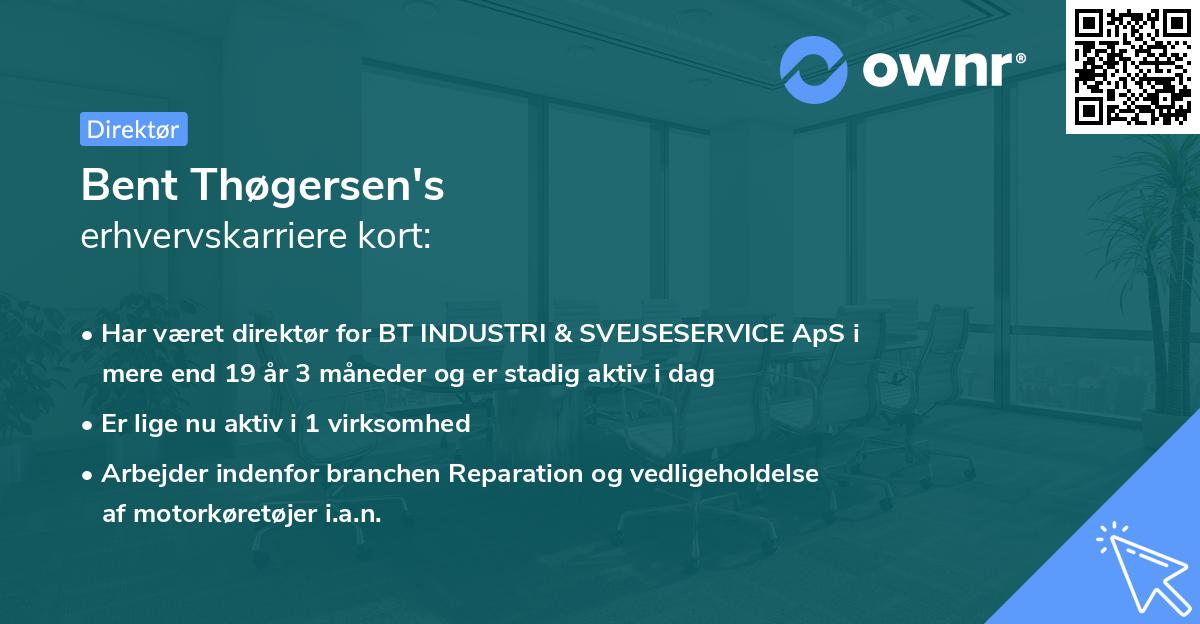 ownr®

Direktør

Bent Thøgersen's

erhvervskarriere kort:

• Har været direktør for BT INDUSTRI & SVEJSESERVICE ApS i mere end 19 år 3 måneder og er stadig aktiv i dag

• Er lige nu aktiv i 1 virksomhed

• Arbejder indenfor branchen Reparation og vedligeholdelse af motorkøretøjer i.a.n.